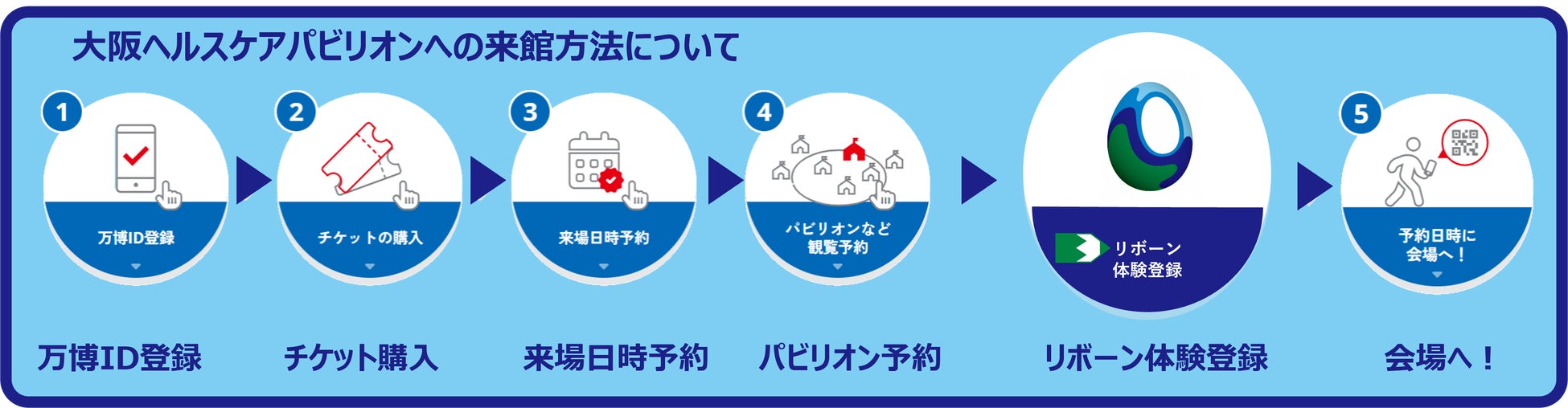 大阪ヘルスケアパビリオンへの来館方法について

1
万博ID登録

2
チケットの購入

3
来場日時予約

4
パビリオンなど観覧予約

リボーン体験登録

5
予約日時に会場へ！

万博ID登録

チケット購入

来場日時予約

パビリオン予約

リボーン体験登録

会場へ！